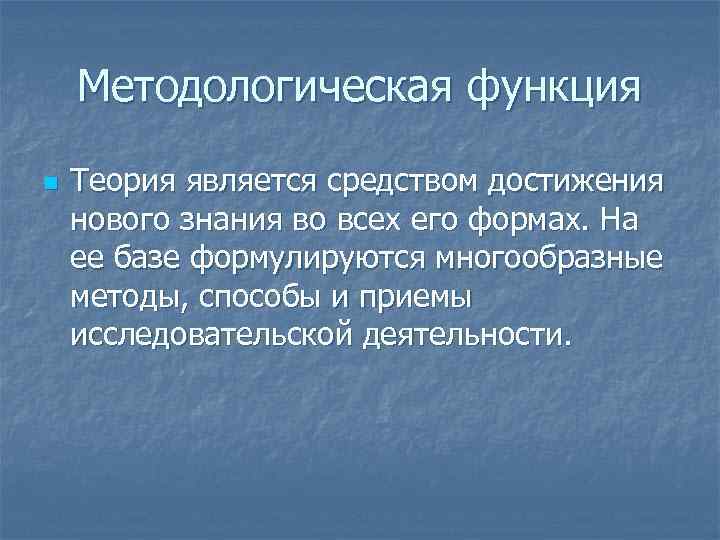 Методологическая функция

Теория является средством достижения нового знания во всех его формах. На ее базе формулируются многообразные методы, способы и приемы исследовательской деятельности.